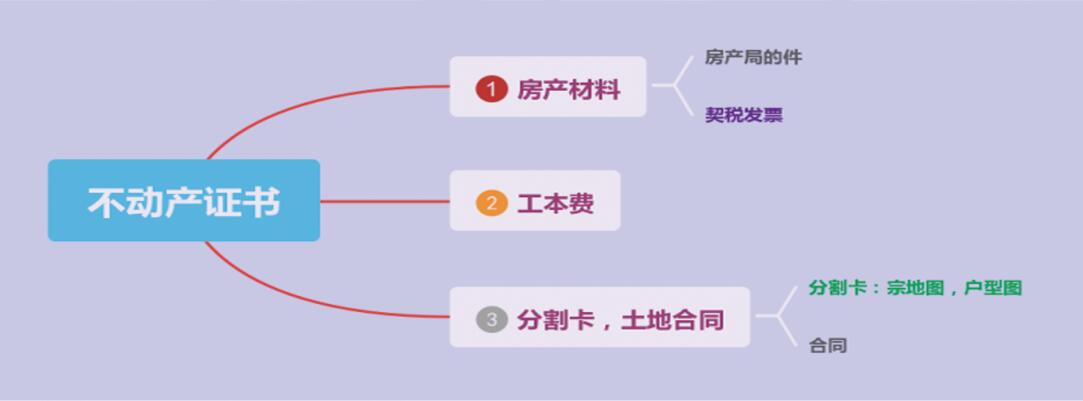 不动产证书

1 房产材料

房产局的件

契税发票

2 工本费

3 分割卡，土地合同

分割卡：宗地图，户型图

合同